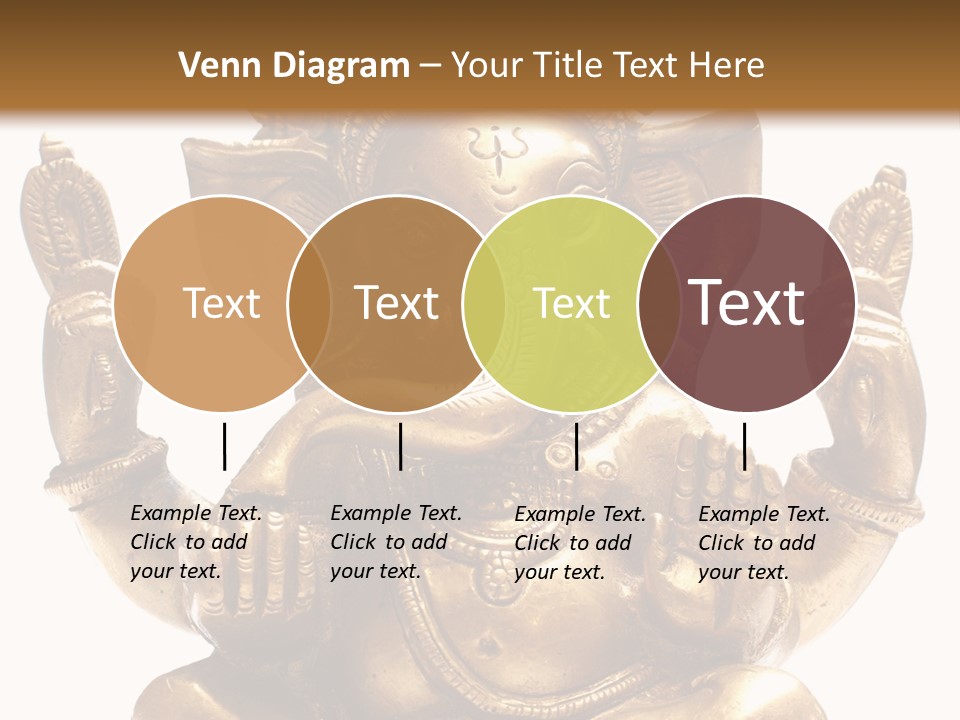 Venn Diagram – Your Title Text Here

Text

Text

Text

Text

Example Text. Click to add your text.

Example Text. Click to add your text.

Example Text. Click to add your text.

Example Text. Click to add your text.